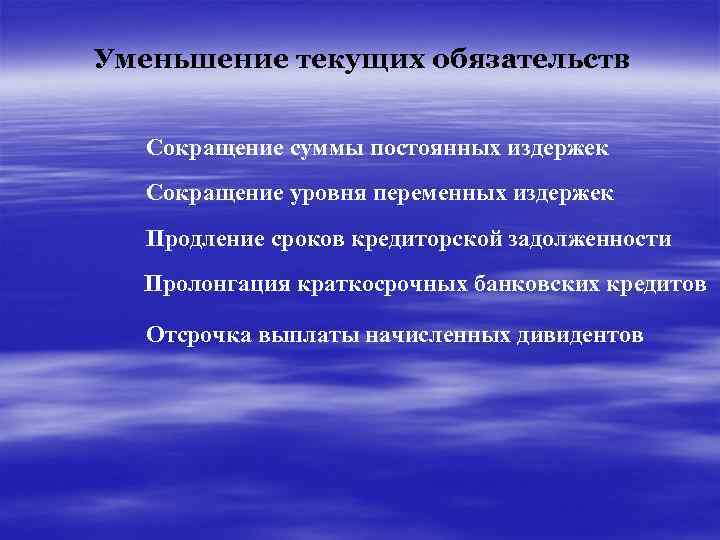 Уменьшение текущих обязательств

Сокращение суммы постоянных издержек

Сокращение уровня переменных издержек

Продление сроков кредиторской задолженности

Пролонгация краткосрочных банковских кредитов

Отсрочка выплаты начисленных дивидентов